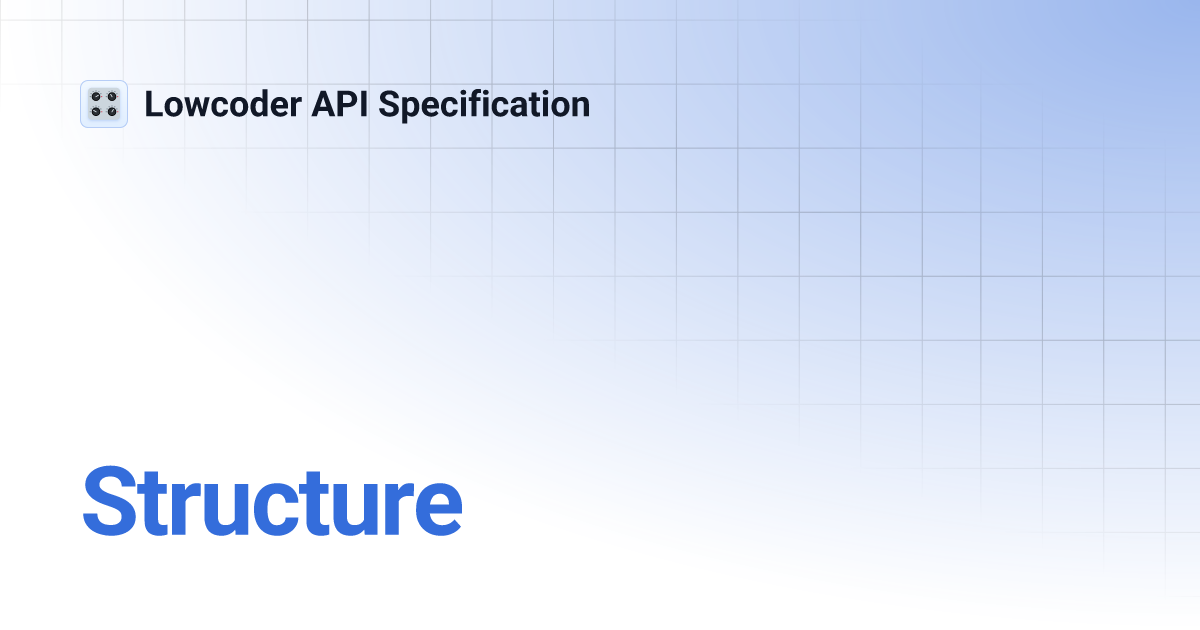 Lowcoder API Specification

Structure